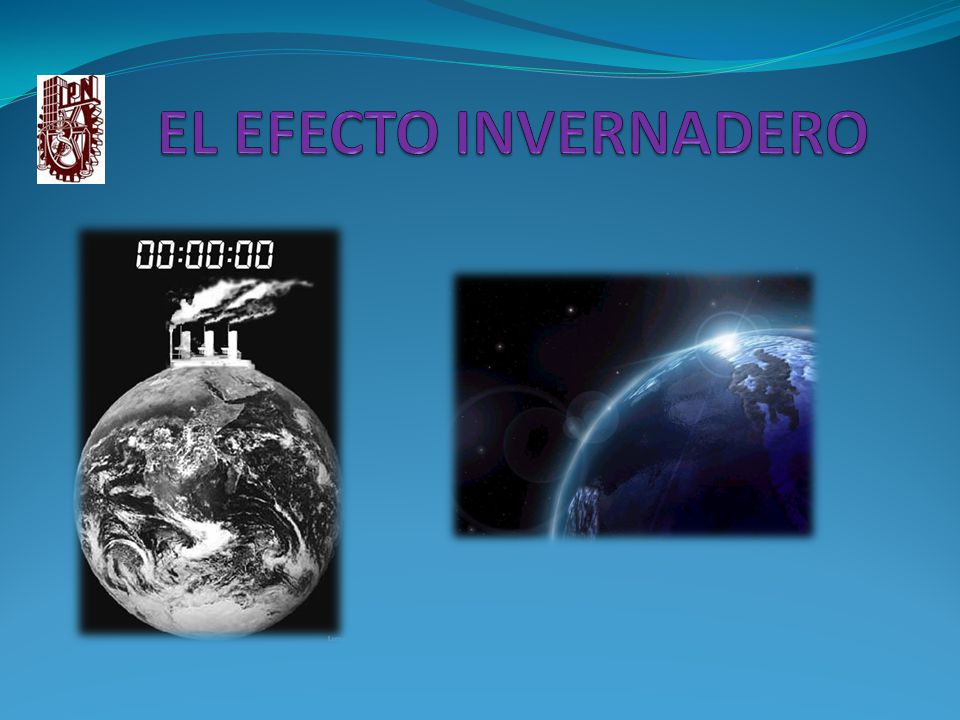 IPN

EL EFECTO INVERNADERO

00:00:00